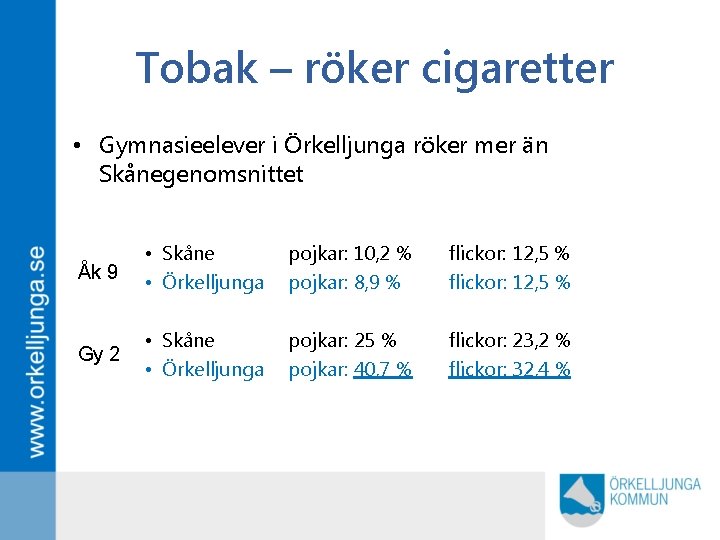 www.orkelljunga.se

Tobak – röker cigaretter

• Gymnasieelever i Örkelljunga röker mer än Skånegenomsnittet

Åk 9
• Skåne pojkar: 10,2 % flickor: 12,5 %
• Örkelljunga pojkar: 8,9 % flickor: 12,5 %

Gy 2
• Skåne pojkar: 25 % flickor: 23,2 %
• Örkelljunga pojkar: 40,7 % flickor: 32,4 %

ÖRKELLJUNGA KOMMUN